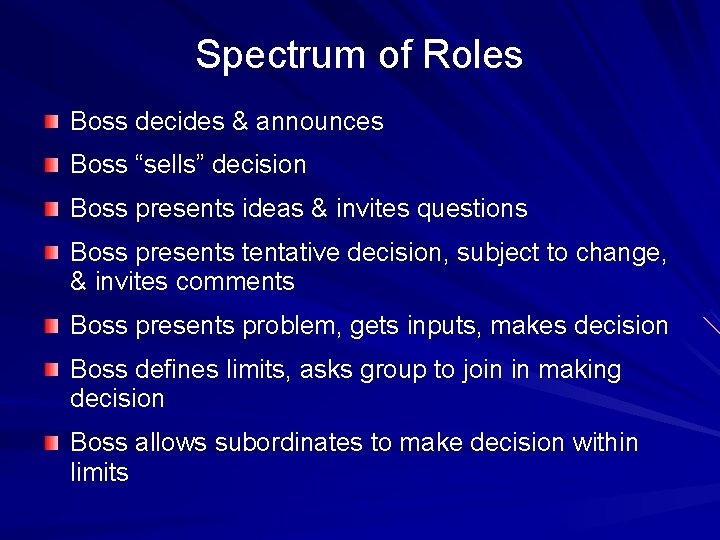 Spectrum of Roles

Boss decides & announces

Boss “sells” decision

Boss presents ideas & invites questions

Boss presents tentative decision, subject to change, & invites comments

Boss presents problem, gets inputs, makes decision

Boss defines limits, asks group to join in making decision

Boss allows subordinates to make decision within limits